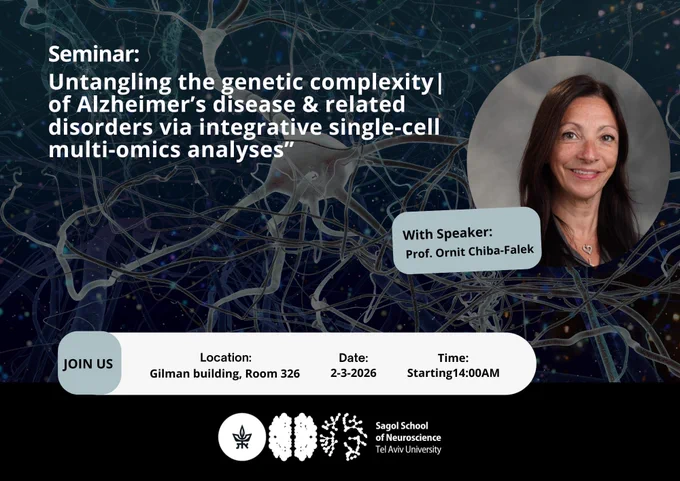 Seminar:
Untangling the genetic complexity| of Alzheimer's disease & related disorders via integrative single-cell multi-omics analyses"

With Speaker:
Prof. Ornit Chiba-Falek

JOIN US

Location:
Gilman building, Room 326

Date:
2-3-2026

Time:
Starting14:00AM

Sagol School of Neuroscience
Tel Aviv University